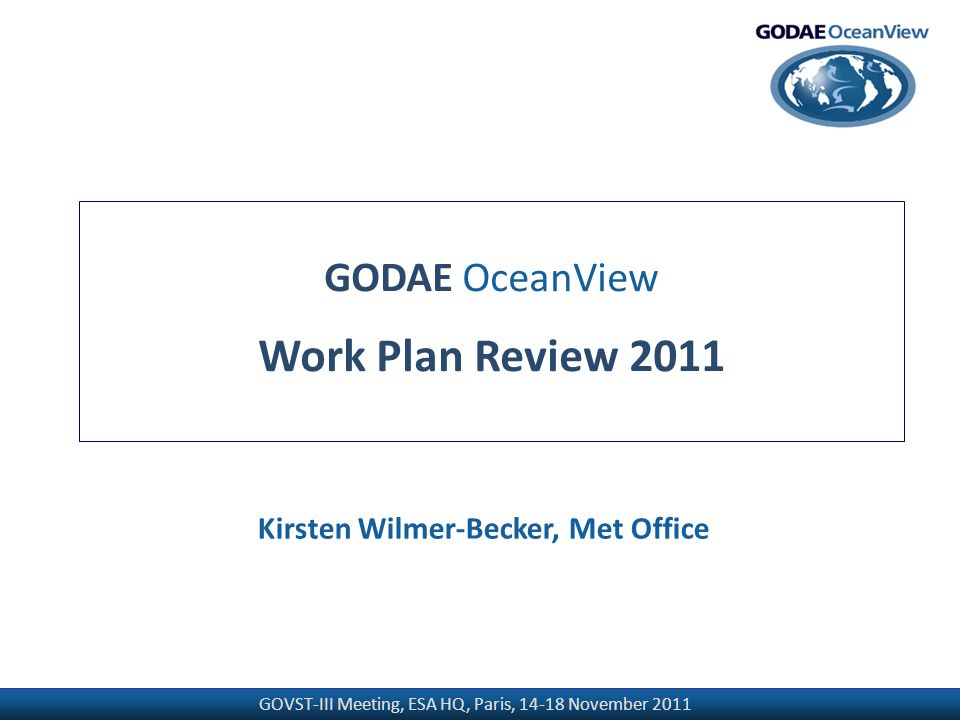 GODAE OceanView

GODAE OceanView

Work Plan Review 2011

Kirsten Wilmer-Becker, Met Office

GOVST-III Meeting, ESA HQ, Paris, 14-18 November 2011